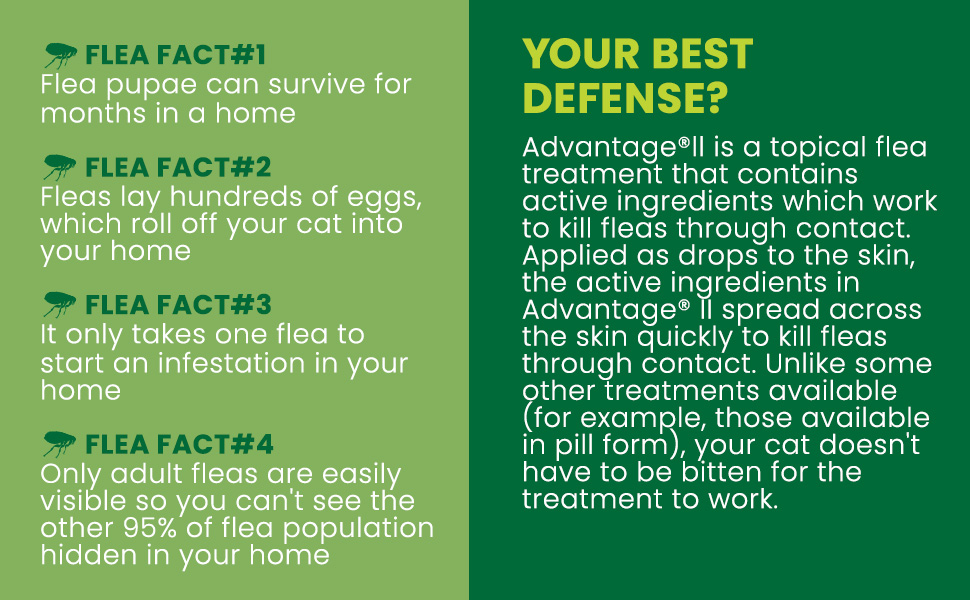 FLEA FACT#1
Flea pupae can survive for months in a home

FLEA FACT#2
Fleas lay hundreds of eggs, which roll off your cat into your home

FLEA FACT#3
It only takes one flea to start an infestation in your home

FLEA FACT#4
Only adult fleas are easily visible so you can't see the other 95% of flea population hidden in your home

YOUR BEST DEFENSE?

Advantage®II is a topical flea treatment that contains active ingredients which work to kill fleas through contact. Applied as drops to the skin, the active ingredients in Advantage® II spread across the skin quickly to kill fleas through contact. Unlike some other treatments available (for example, those available in pill form), your cat doesn't have to be bitten for the treatment to work.